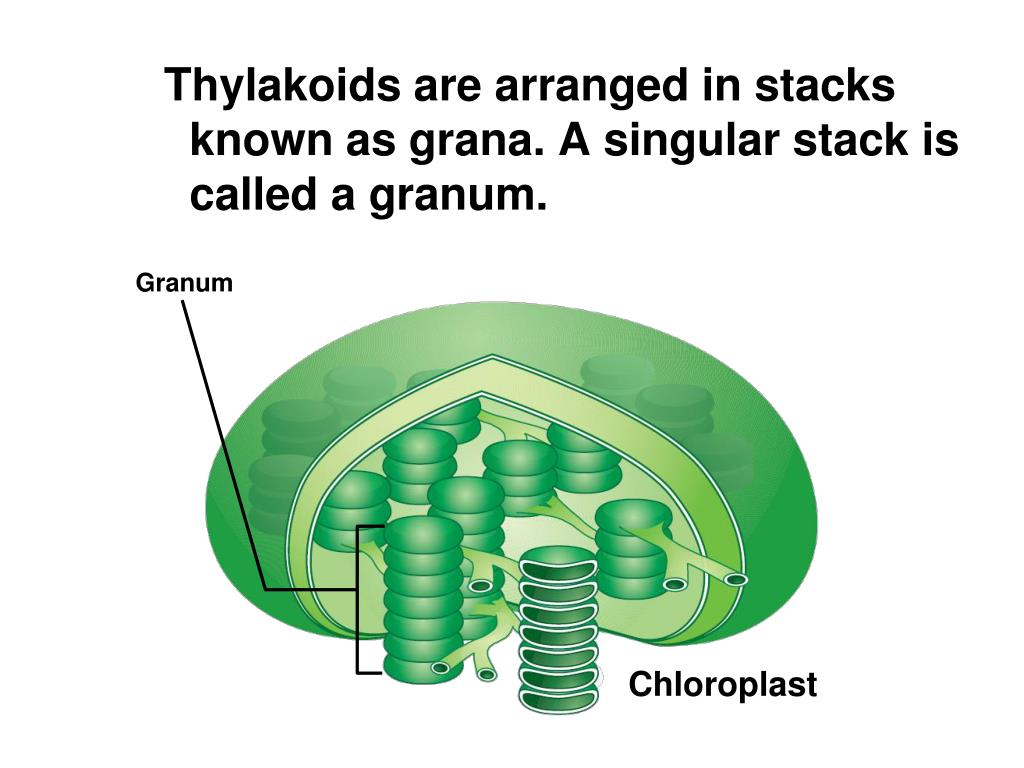 Thylakoids are arranged in stacks known as grana. A singular stack is called a granum.

Granum

Chloroplast